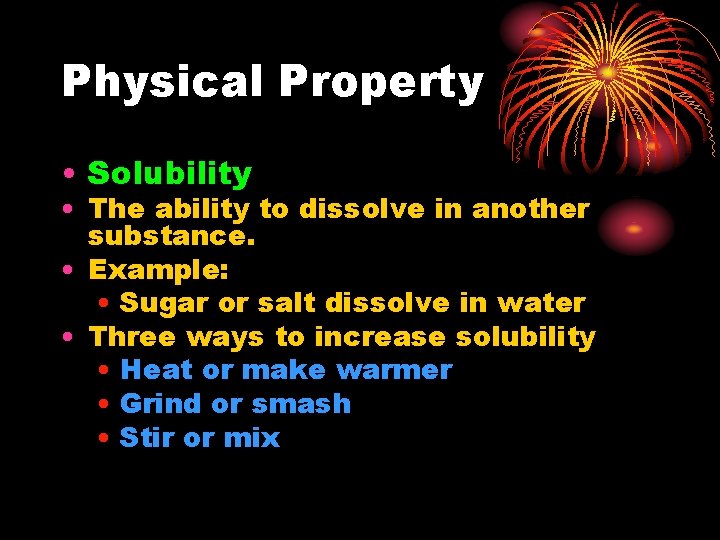 Physical Property

• Solubility
• The ability to dissolve in another substance.
• Example:
  • Sugar or salt dissolve in water
• Three ways to increase solubility
  • Heat or make warmer
  • Grind or smash
  • Stir or mix